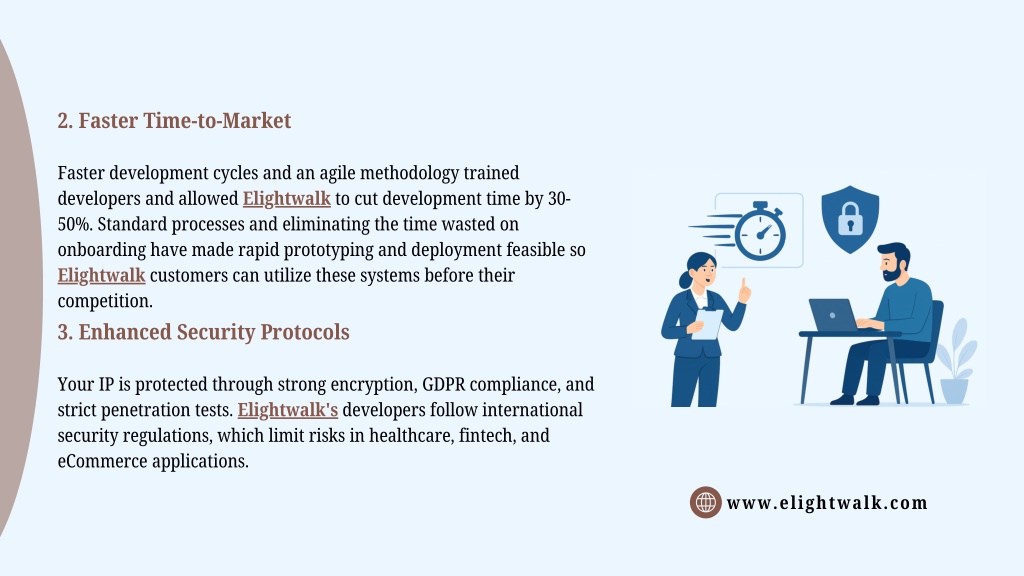 2. Faster Time-to-Market

Faster development cycles and an agile methodology trained developers and allowed Elightwalk to cut development time by 30-50%. Standard processes and eliminating the time wasted on onboarding have made rapid prototyping and deployment feasible so Elightwalk customers can utilize these systems before their competition.

3. Enhanced Security Protocols

Your IP is protected through strong encryption, GDPR compliance, and strict penetration tests. Elightwalk's developers follow international security regulations, which limit risks in healthcare, fintech, and eCommerce applications.

www.elightwalk.com